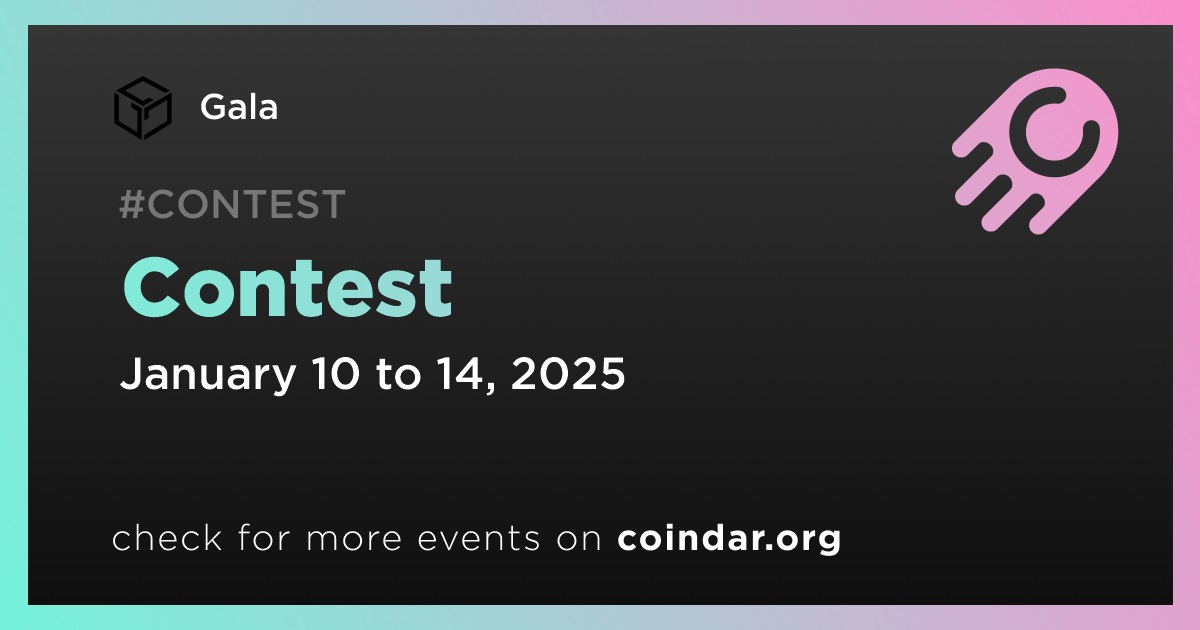 Gala

#CONTEST

Contest

January 10 to 14, 2025

check for more events on coindar.org